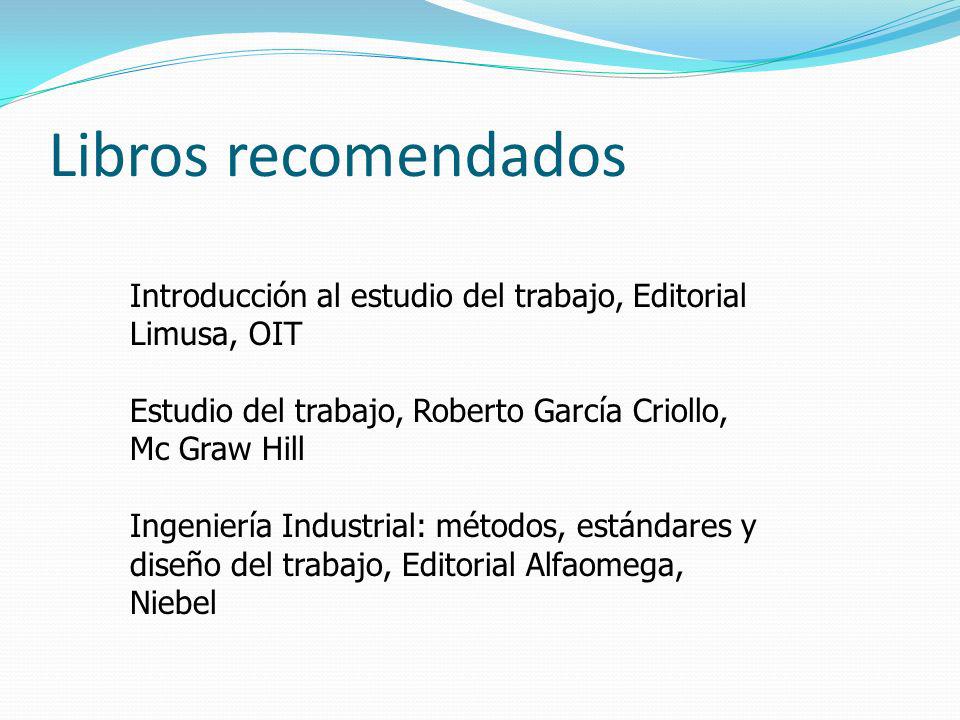 Libros recomendados

Introducción al estudio del trabajo, Editorial Limusa, OIT

Estudio del trabajo, Roberto García Criollo, Mc Graw Hill

Ingeniería Industrial: métodos, estándares y diseño del trabajo, Editorial Alfaomega, Niebel